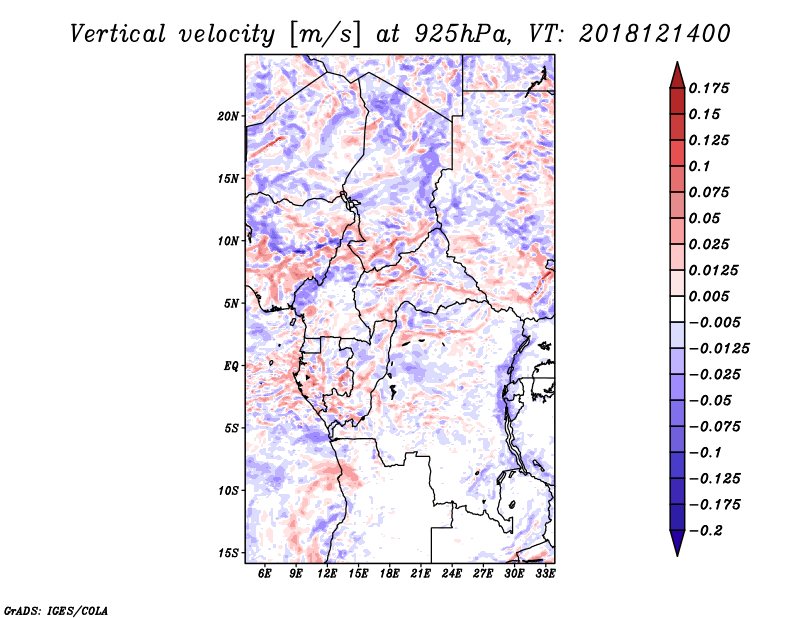 Vertical velocity [m/s] at 925hPa, VT: 2018121400

20N
15N
10N
5N
EQ
5S
10S
15S

6E 9E 12E 15E 18E 21E 24E 27E 30E 33E

0.175
0.15
0.125
0.1
0.075
0.05
0.025
0.0125
0.005
-0.005
-0.0125
-0.025
-0.05
-0.075
-0.1
-0.125
-0.175
-0.2

GrADS: IGES/COLA